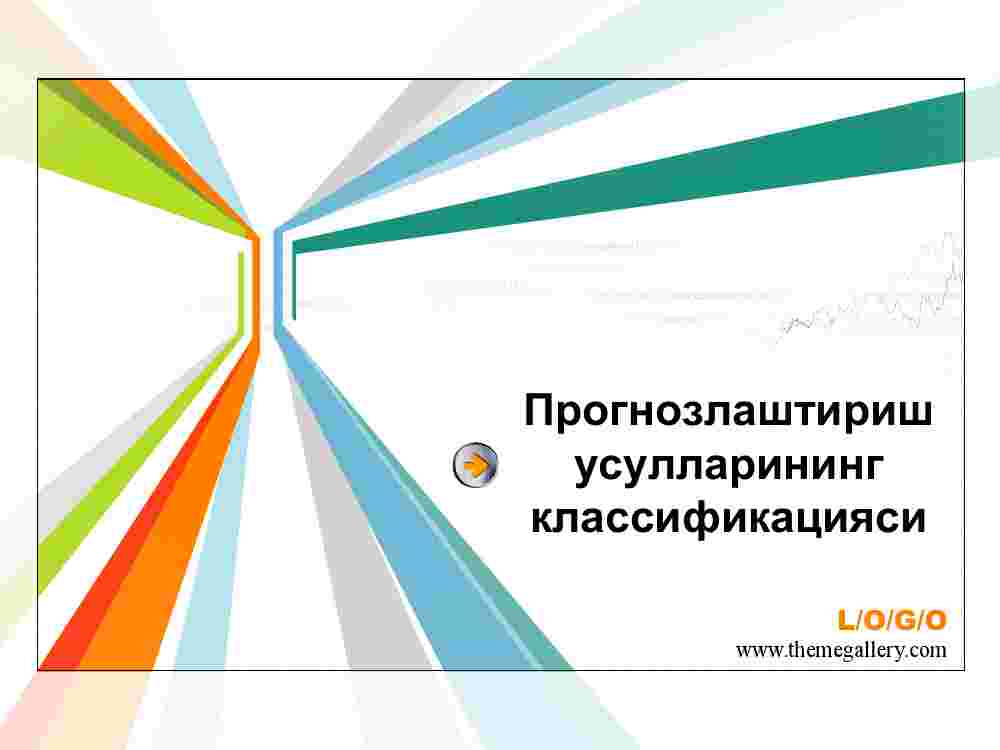 Прогнозлаштириш усулларининг классификацияси

L/O/G/O
www.themegallery.com